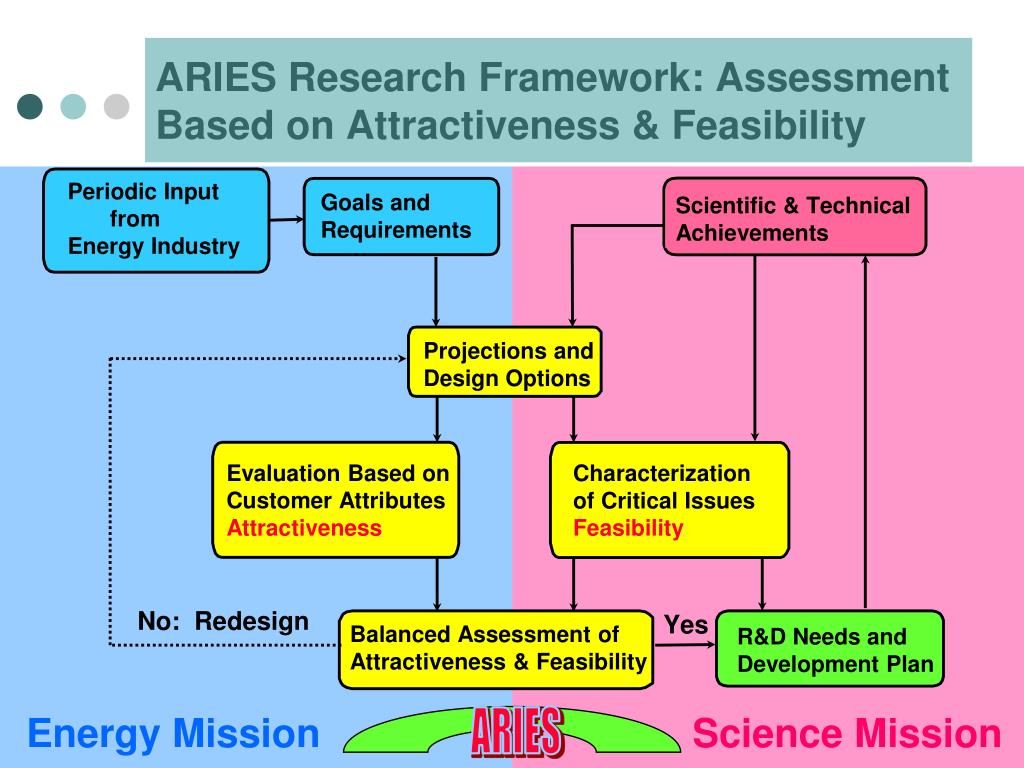 ARIES Research Framework: Assessment Based on Attractiveness & Feasibility

Periodic Input from Energy Industry

Goals and Requirements

Scientific & Technical Achievements

Projections and Design Options

Evaluation Based on Customer Attributes Attractiveness

Characterization of Critical Issues Feasibility

No: Redesign

Balanced Assessment of Attractiveness & Feasibility

Yes

R&D Needs and Development Plan

Energy Mission

ARIES

Science Mission